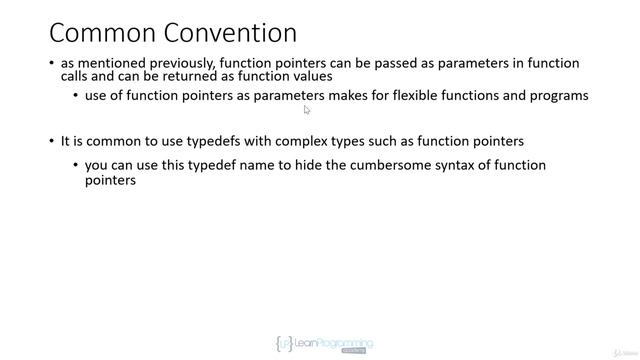 Common Convention

• as mentioned previously, function pointers can be passed as parameters in function calls and can be returned as function values

• use of function pointers as parameters makes for flexible functions and programs

• It is common to use typedefs with complex types such as function pointers

• you can use this typedef name to hide the cumbersome syntax of function pointers

{LP} LearnProgramming academy